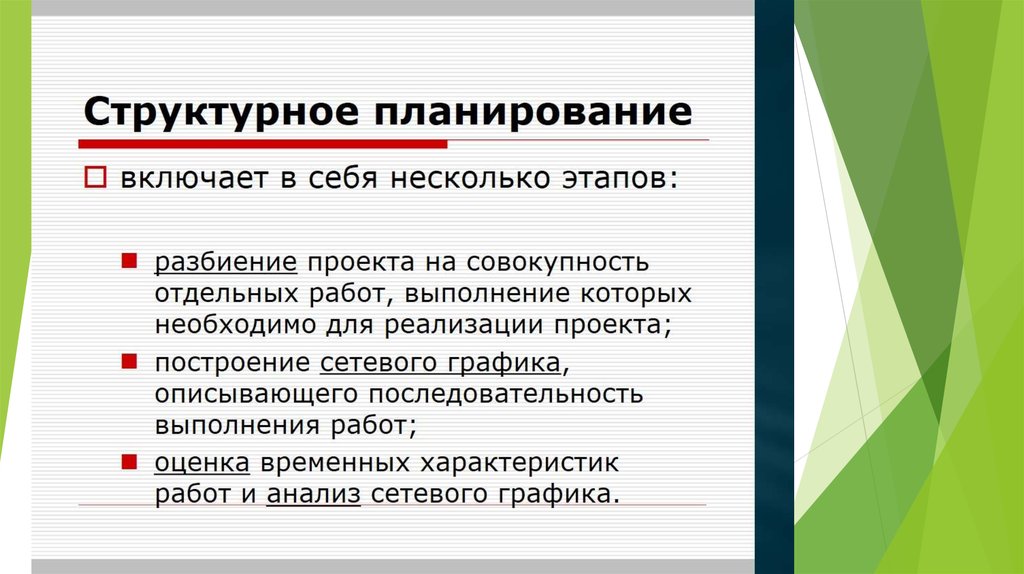 Структурное планирование

включает в себя несколько этапов:

разбиение проекта на совокупность отдельных работ, выполнение которых необходимо для реализации проекта;

построение сетевого графика, описывающего последовательность выполнения работ;

оценка временных характеристик работ и анализ сетевого графика.